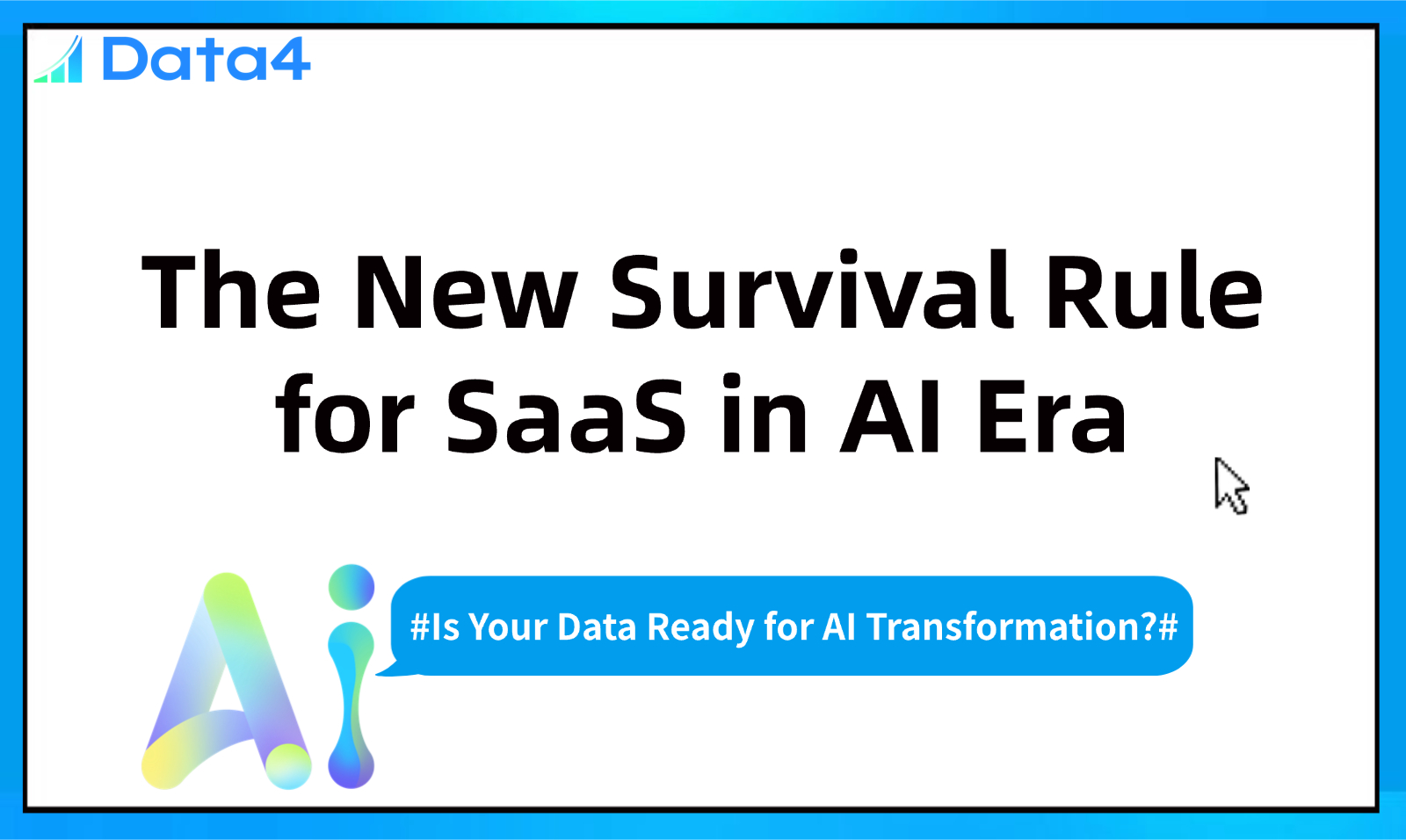 Data4

The New Survival Rule for SaaS in AI Era

Ai

#Is Your Data Ready for AI Transformation?#